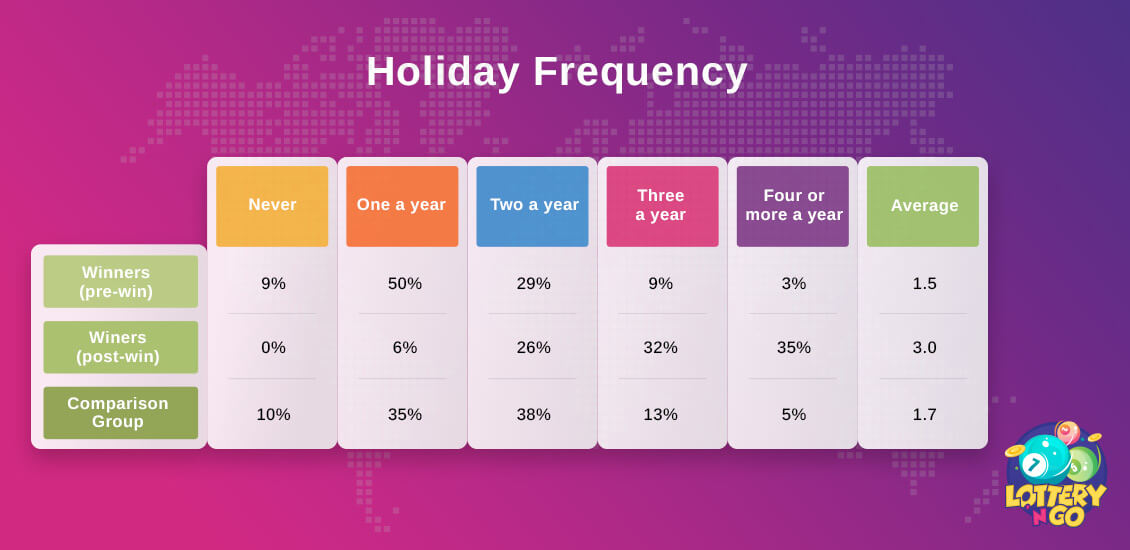 Holiday Frequency

| | Never | One a year | Two a year | Three a year | Four or more a year | Average |
|---|---|---|---|---|---|---|
| Winners (pre-win) | 9% | 50% | 29% | 9% | 3% | 1.5 |
| Winers (post-win) | 0% | 6% | 26% | 32% | 35% | 3.0 |
| Comparison Group | 10% | 35% | 38% | 13% | 5% | 1.7 |

LOTTERY N GO